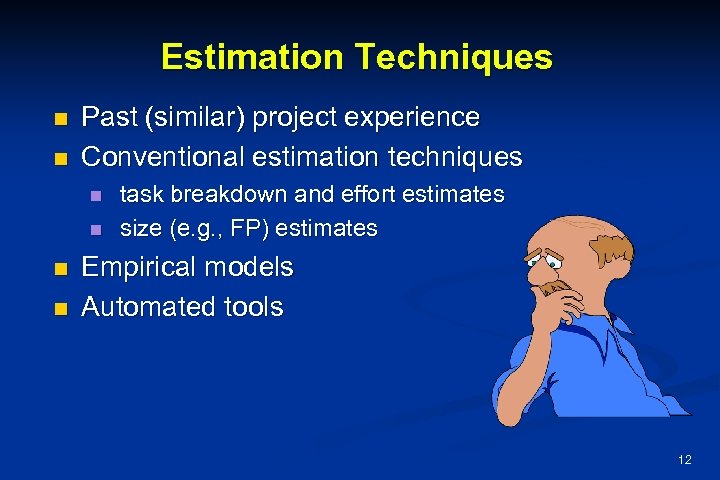 Estimation Techniques

- Past (similar) project experience
- Conventional estimation techniques
  - task breakdown and effort estimates
  - size (e.g., FP) estimates
- Empirical models
- Automated tools

12